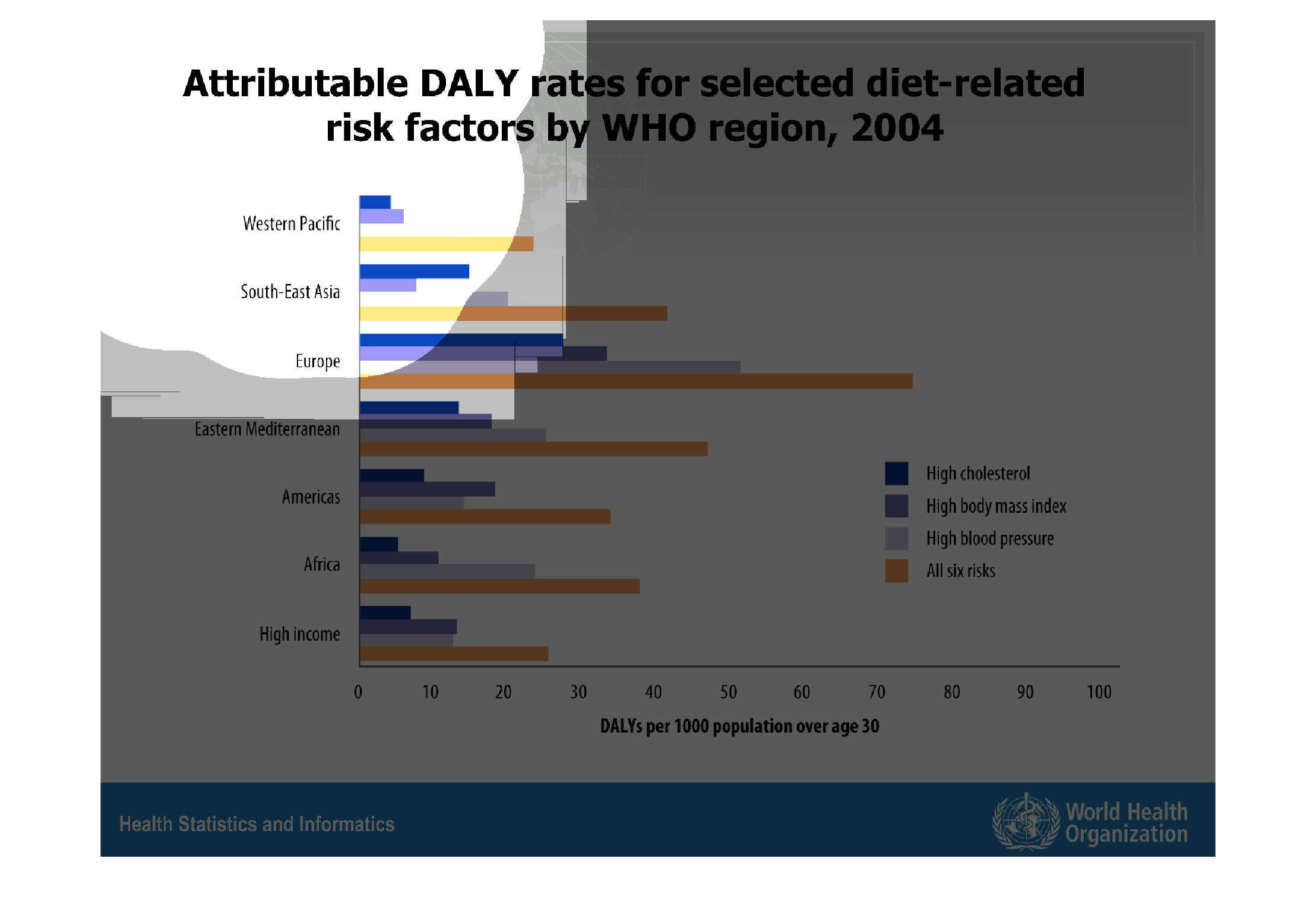 Attributable DALY rates for selected diet-related risk factors by WHO region, 2004

Western Pacific

South-East Asia

Europe

Eastern Mediterranean

Americas

Africa

High income

High cholesterol
High body mass index
High blood pressure
All six risks

0 10 20 30 40 50 60 70 80 90 100

DALYs per 1000 population over age 30

Health Statistics and Informatics

World Health Organization